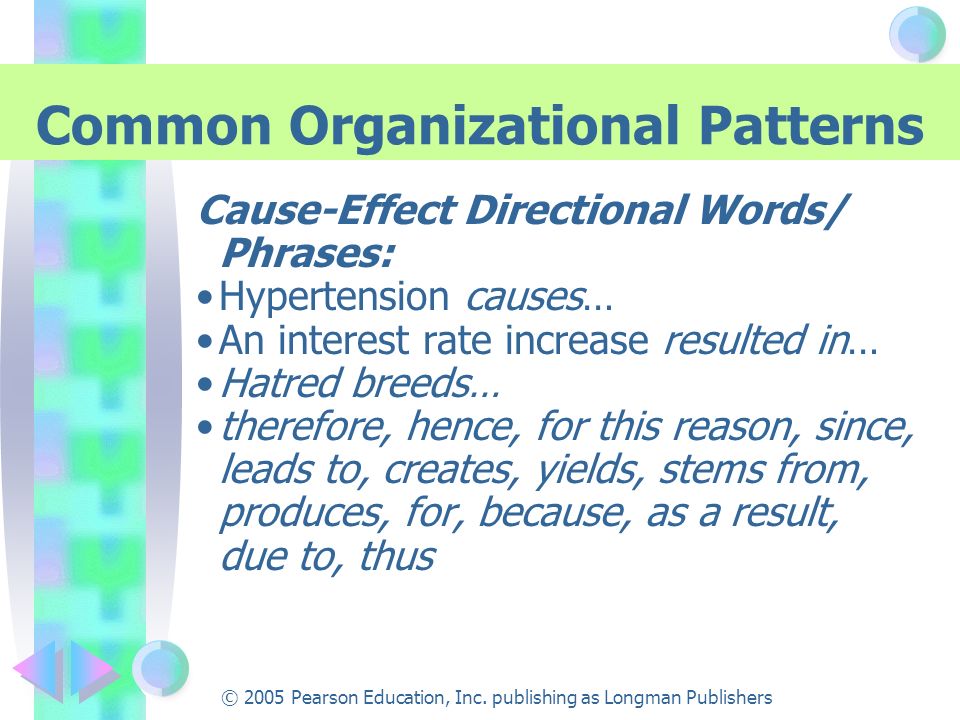 Common Organizational Patterns

Cause-Effect Directional Words/ Phrases:

• Hypertension causes…
• An interest rate increase resulted in…
• Hatred breeds…
• therefore, hence, for this reason, since, leads to, creates, yields, stems from, produces, for, because, as a result, due to, thus

© 2005 Pearson Education, Inc. publishing as Longman Publishers